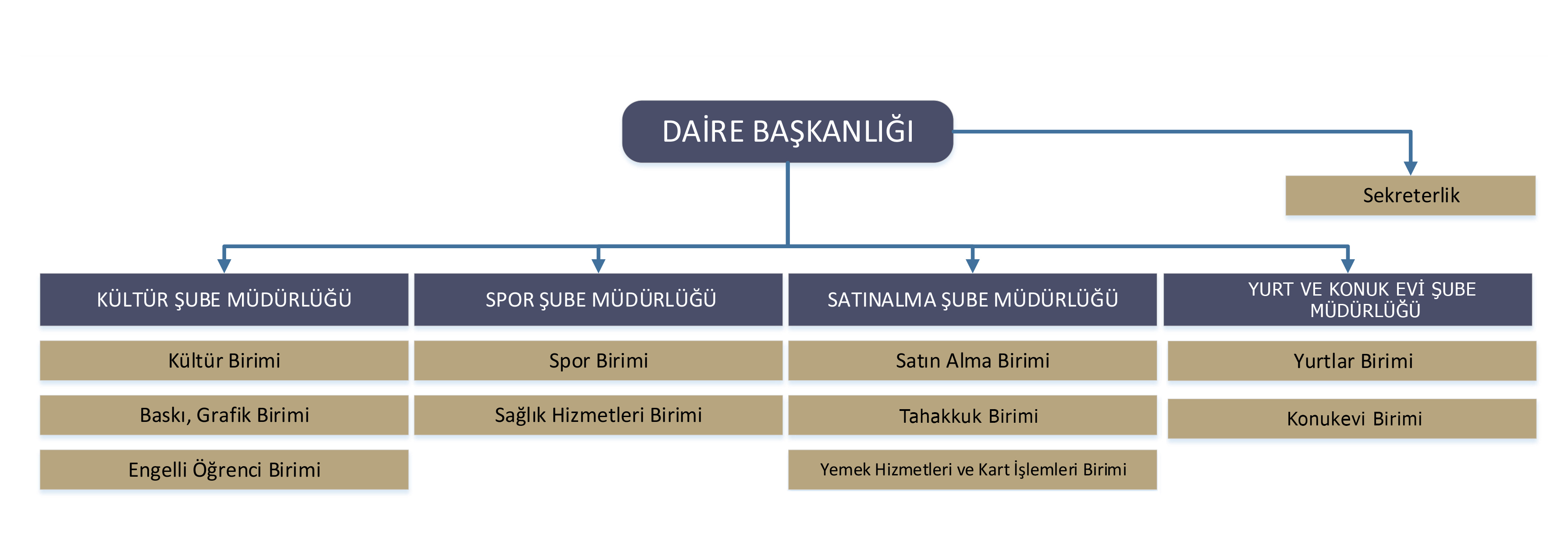 DAİRE BAŞKANLIĞI

Sekreterlik

KÜLTÜR ŞUBE MÜDÜRLÜĞÜ

Kültür Birimi

Baskı, Grafik Birimi

Engelli Öğrenci Birimi

SPOR ŞUBE MÜDÜRLÜĞÜ

Spor Birimi

Sağlık Hizmetleri Birimi

SATINALMA ŞUBE MÜDÜRLÜĞÜ

Satın Alma Birimi

Tahakkuk Birimi

Yemek Hizmetleri ve Kart İşlemleri Birimi

YURT VE KONUK EVİ ŞUBE MÜDÜRLÜĞÜ

Yurtlar Birimi

Konukevi Birimi